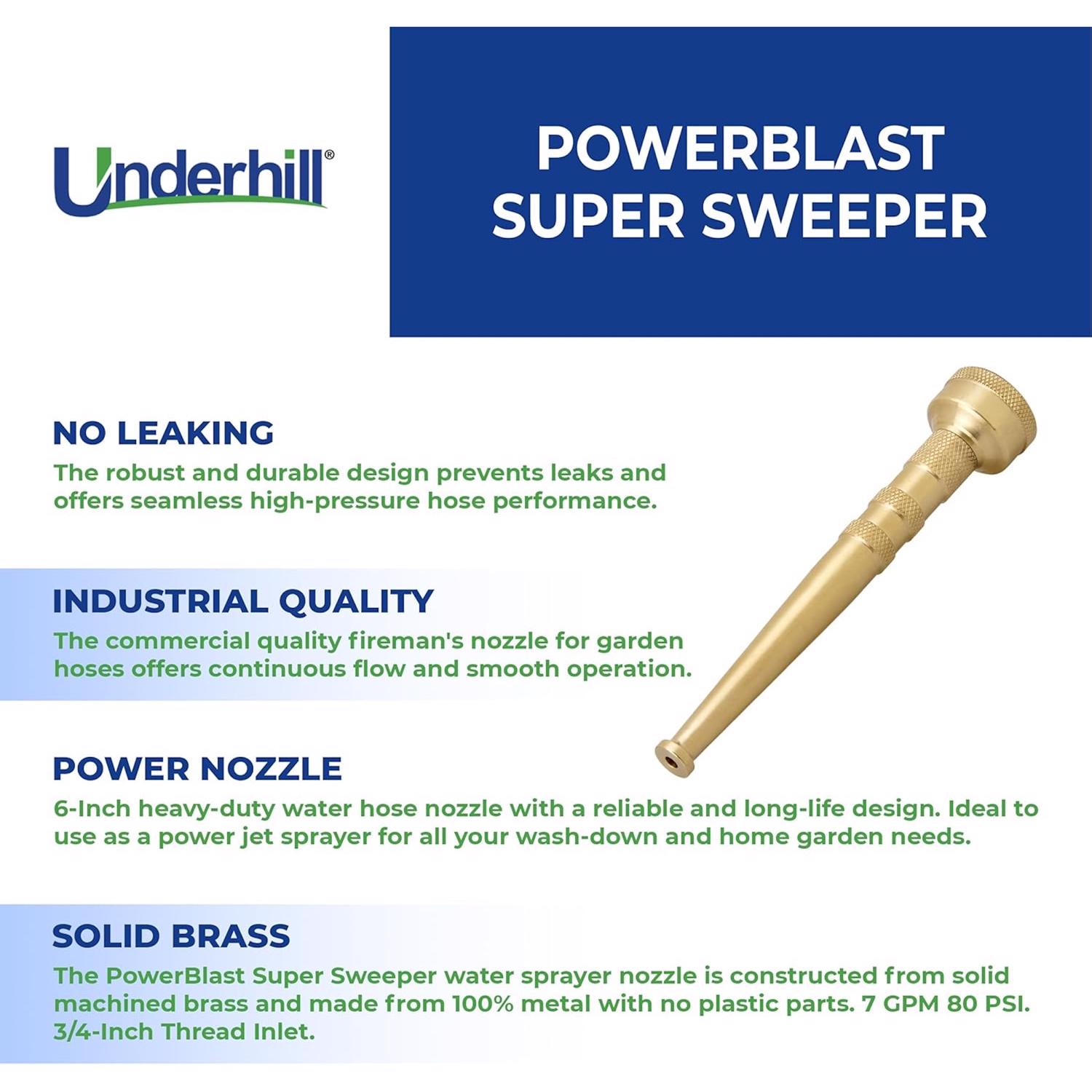 Underhill®

POWERBLAST SUPER SWEEPER

NO LEAKING
The robust and durable design prevents leaks and offers seamless high-pressure hose performance.

INDUSTRIAL QUALITY
The commercial quality fireman's nozzle for garden hoses offers continuous flow and smooth operation.

POWER NOZZLE
6-Inch heavy-duty water hose nozzle with a reliable and long-life design. Ideal to use as a power jet sprayer for all your wash-down and home garden needs.

SOLID BRASS
The PowerBlast Super Sweeper water sprayer nozzle is constructed from solid machined brass and made from 100% metal with no plastic parts. 7 GPM 80 PSI. 3/4-Inch Thread Inlet.